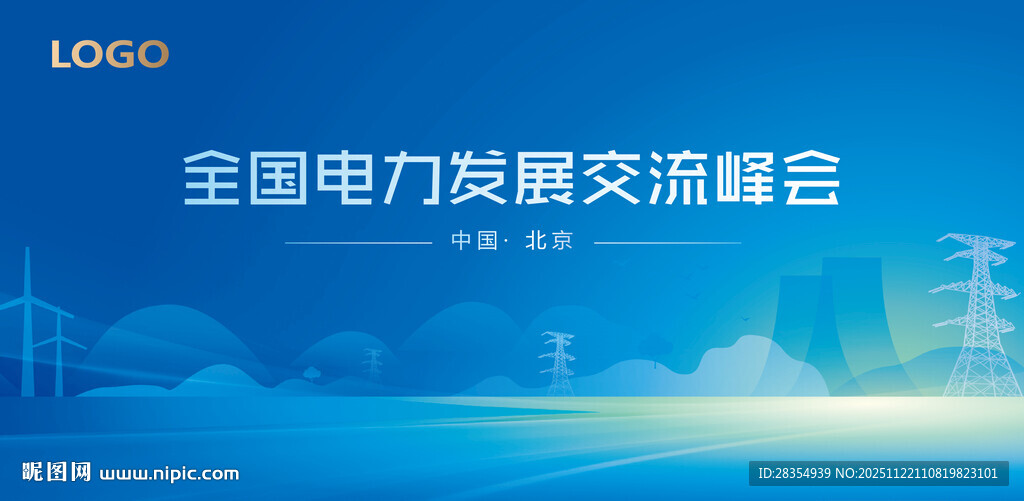 LOGO

全国电力发展交流峰会

中国· 北京

昵图网 www.nipic.com

ID:28354939 NO:20251122110819823101